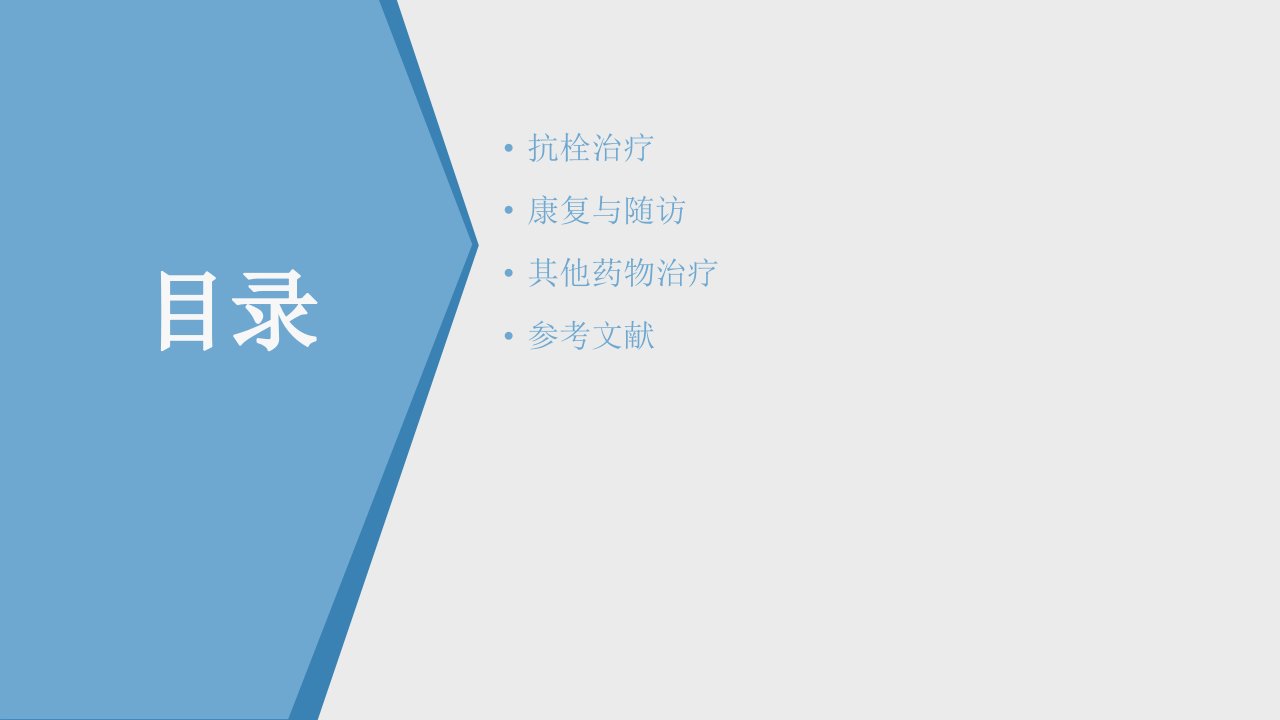 目录

• 抗栓治疗
• 康复与随访
• 其他药物治疗
• 参考文献